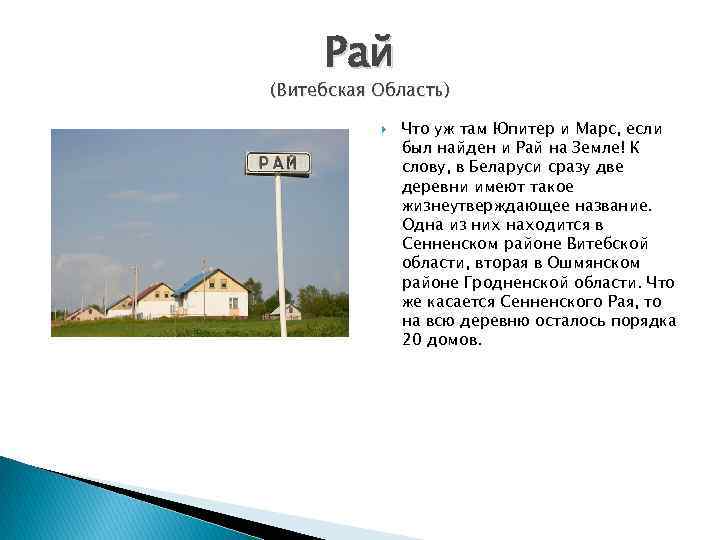 Рай
(Витебская Область)

РАЙ

Что уж там Юпитер и Марс, если был найден и Рай на Земле! К слову, в Беларуси сразу две деревни имеют такое жизнеутверждающее название. Одна из них находится в Сенненском районе Витебской области, вторая в Ошмянском районе Гродненской области. Что же касается Сенненского Рая, то на всю деревню осталось порядка 20 домов.